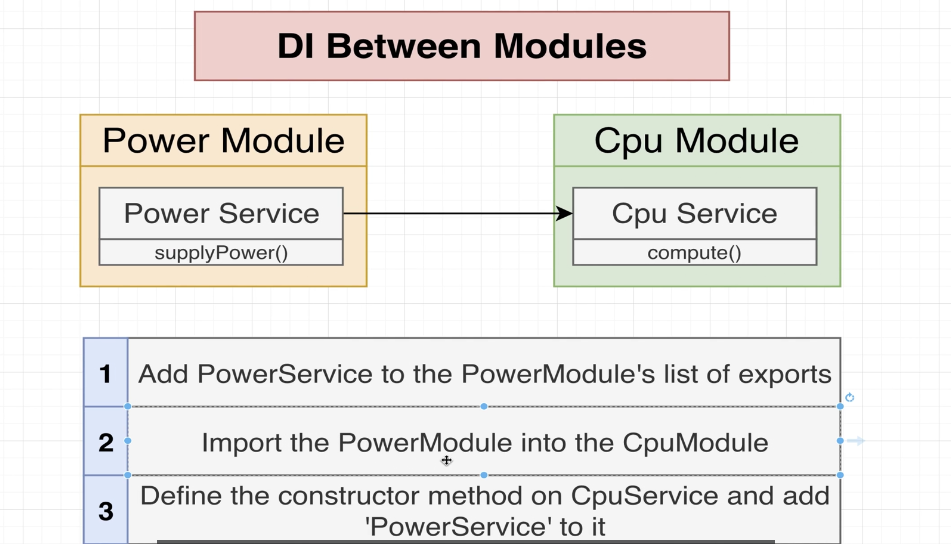 DI Between Modules

Power Module

Power Service

supplyPower()

Cpu Module

Cpu Service

compute()

| 1 | Add PowerService to the PowerModule's list of exports |
|---|---|
| 2 | Import the PowerModule into the CpuModule |
| 3 | Define the constructor method on CpuService and add 'PowerService' to it |